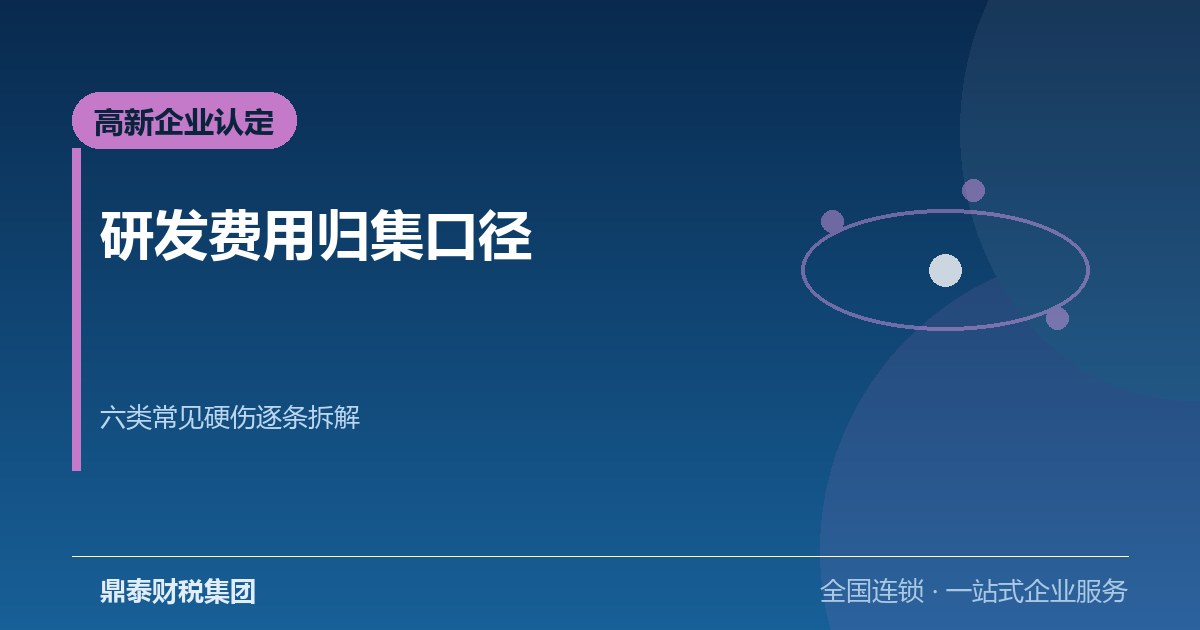 高新企业认定

研发费用归集口径

六类常见硬伤逐条拆解

鼎泰财税集团

全国连锁 · 一站式企业服务